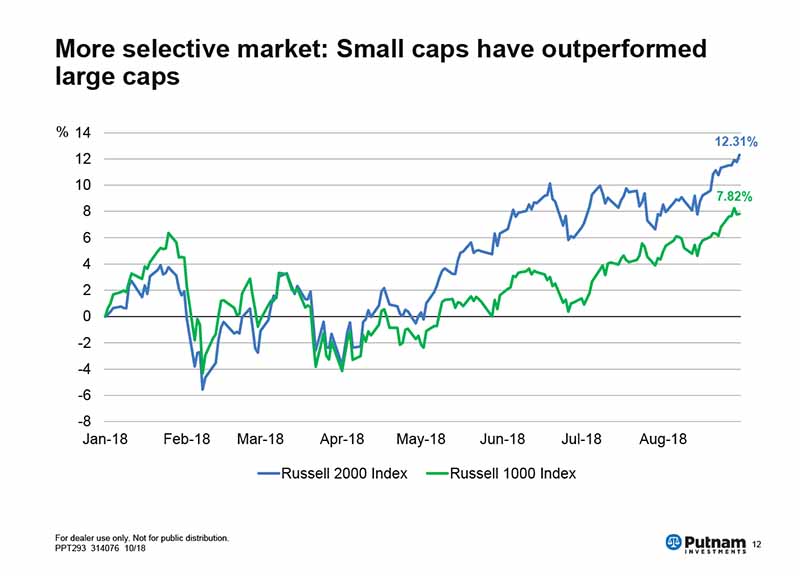 More selective market: Small caps have outperformed large caps

%
14
12
10
8
6
4
2
0
-2
-4
-6
-8

12.31%
7.82%

Jan-18 Feb-18 Mar-18 Apr-18 May-18 Jun-18 Jul-18 Aug-18

Russell 2000 Index
Russell 1000 Index

For dealer use only. Not for public distribution.
PPT293 314076 10/18

Putnam INVESTMENTS

12